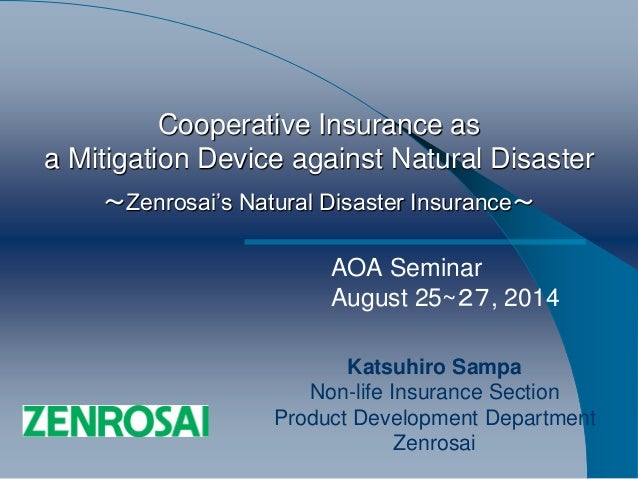 Cooperative Insurance as
a Mitigation Device against Natural Disaster

～Zenrosai's Natural Disaster Insurance～

AOA Seminar
August 25~27, 2014

Katsuhiro Sampa
Non-life Insurance Section
Product Development Department
Zenrosai

ZENROSAI